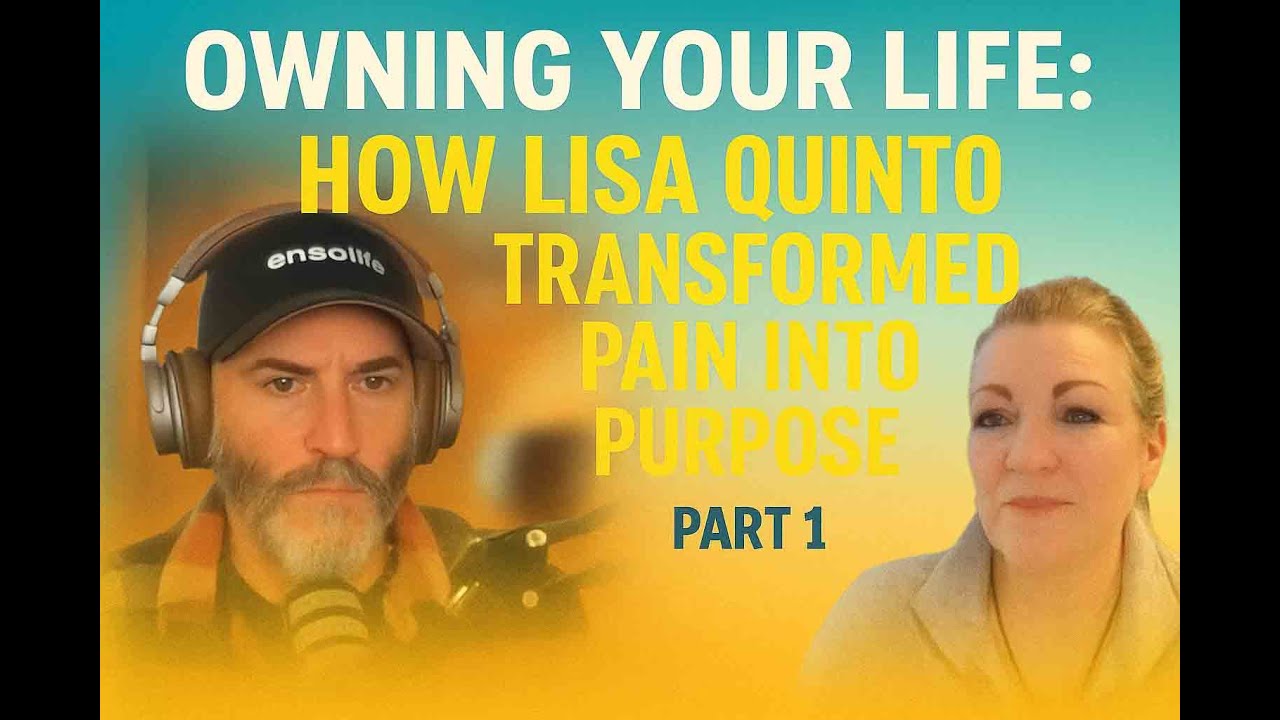 OWNING YOUR LIFE:
HOW LISA QUINTO TRANSFORMED PAIN INTO PURPOSE
PART 1

ensolife